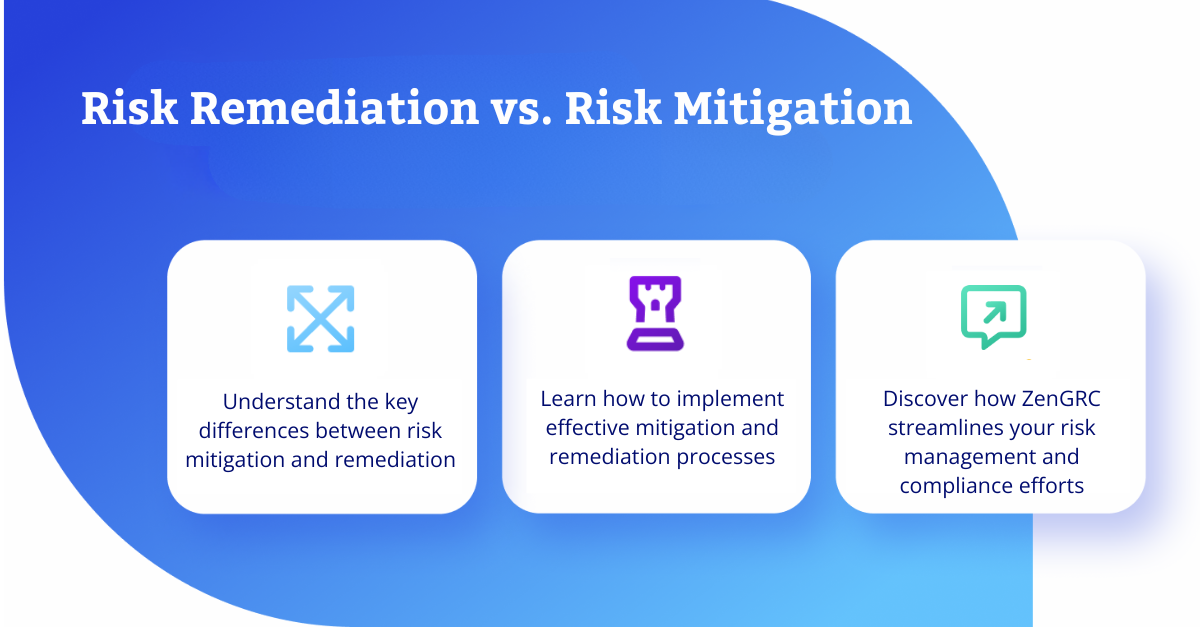 Risk Remediation vs. Risk Mitigation

Understand the key differences between risk mitigation and remediation

Learn how to implement effective mitigation and remediation processes

Discover how ZenGRC streamlines your risk management and compliance efforts